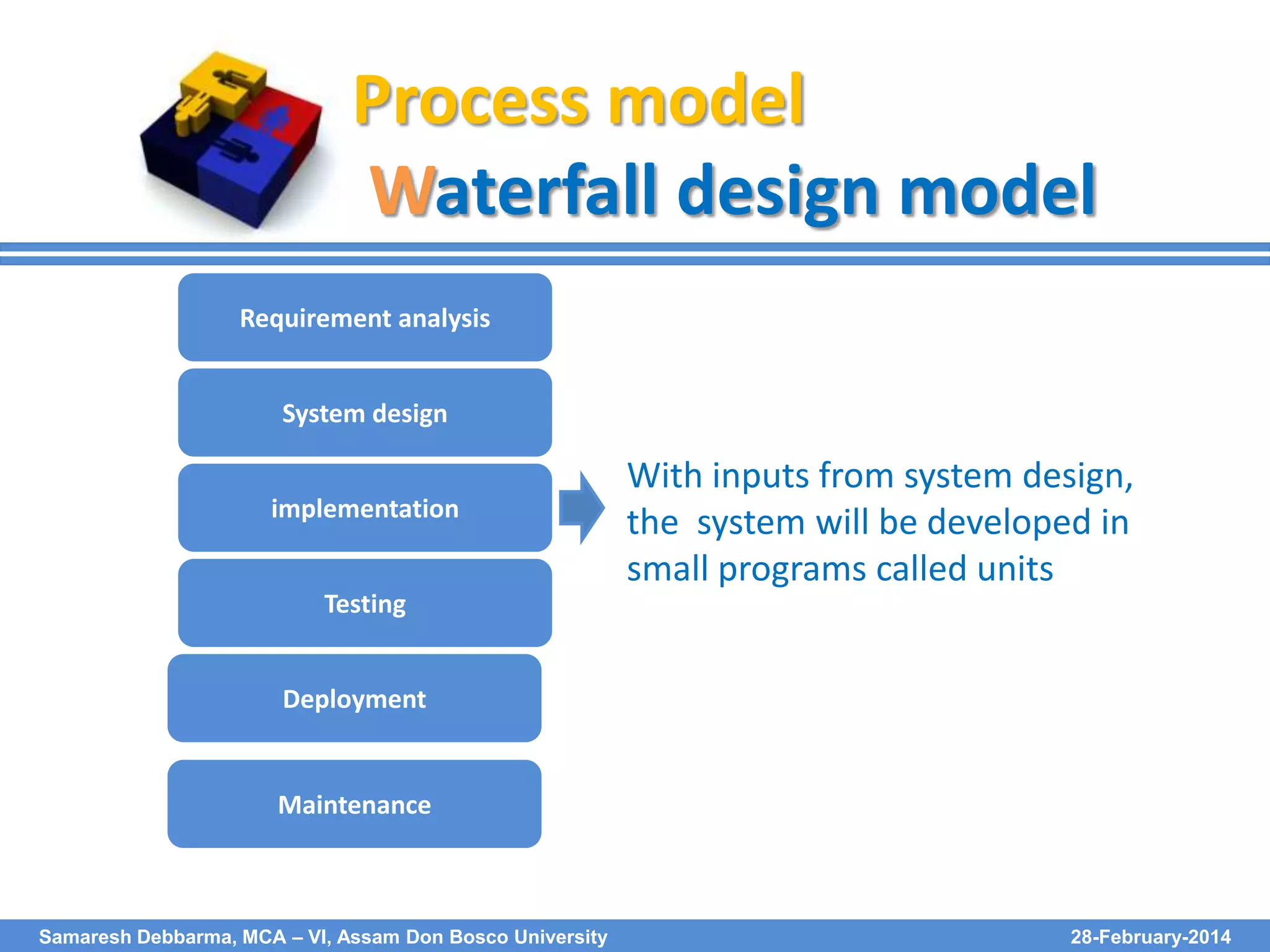 Process model

Waterfall design model

Requirement analysis

System design

implementation

Testing

Deployment

Maintenance

With inputs from system design, the system will be developed in small programs called units

Samaresh Debbarma, MCA – VI, Assam Don Bosco University

28-February-2014